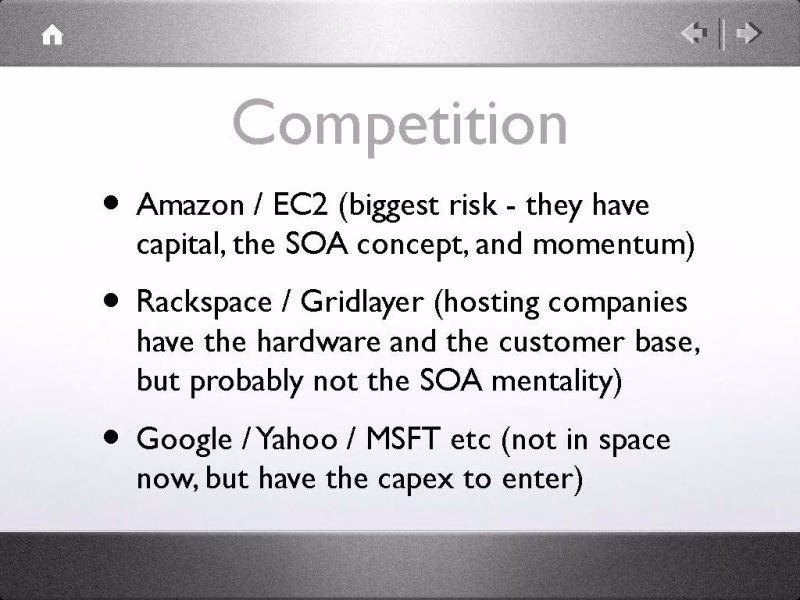 Competition

• Amazon / EC2 (biggest risk - they have capital, the SOA concept, and momentum)

• Rackspace / Gridlayer (hosting companies have the hardware and the customer base, but probably not the SOA mentality)

• Google / Yahoo / MSFT etc (not in space now, but have the capex to enter)